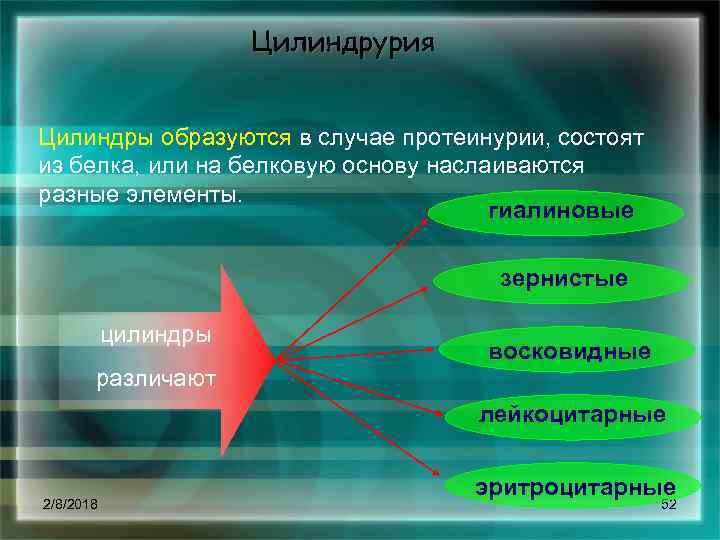 Цилиндрурия

Цилиндры образуются в случае протеинурии, состоят из белка, или на белковую основу наслаиваются разные элементы.

цилиндры

различают

гиалиновые

зернистые

восковидные

лейкоцитарные

эритроцитарные

2/8/2018

52